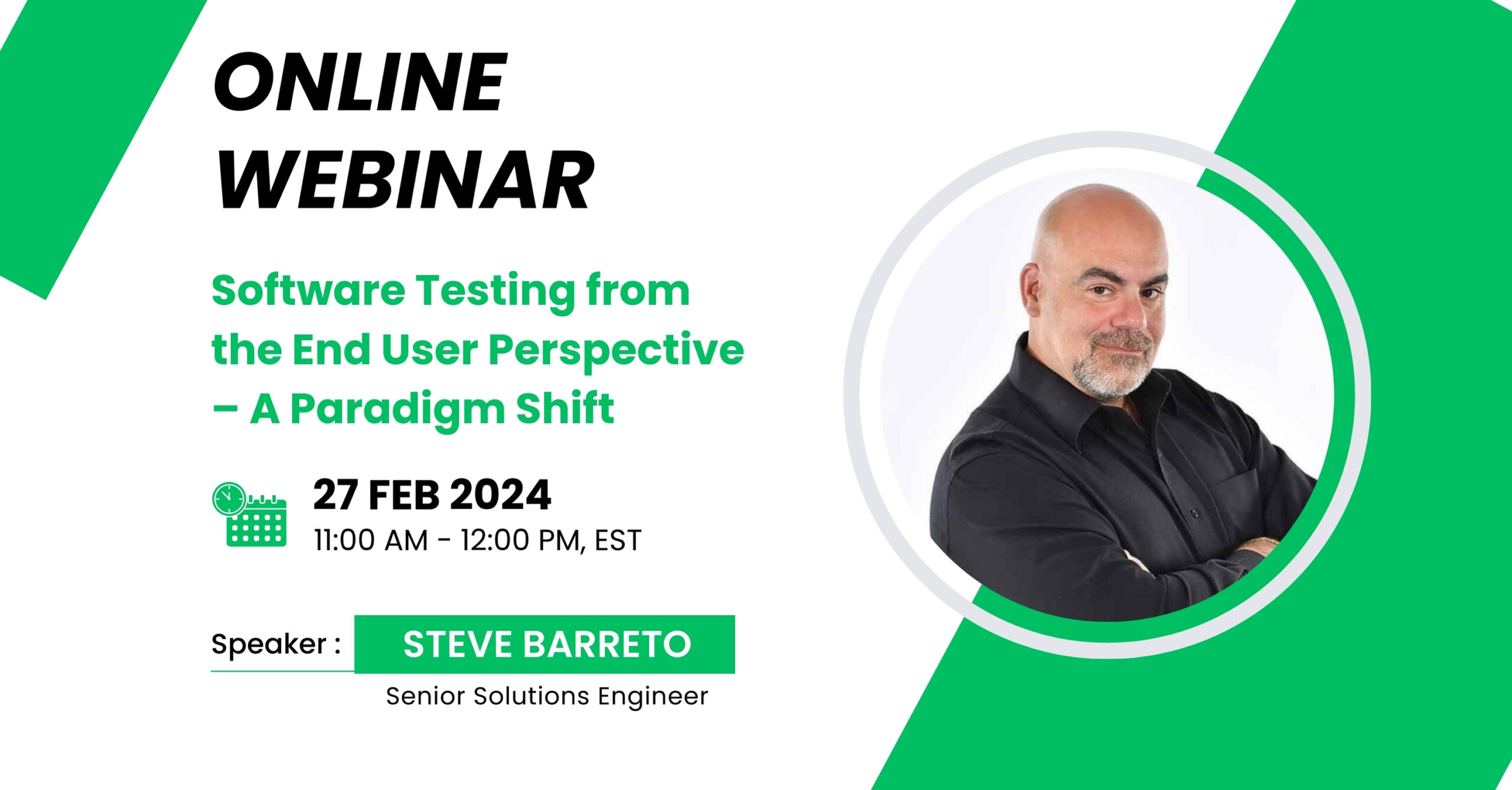 ONLINE WEBINAR

Software Testing from the End User Perspective – A Paradigm Shift

27 FEB 2024
11:00 AM - 12:00 PM, EST

Speaker : STEVE BARRETO
Senior Solutions Engineer